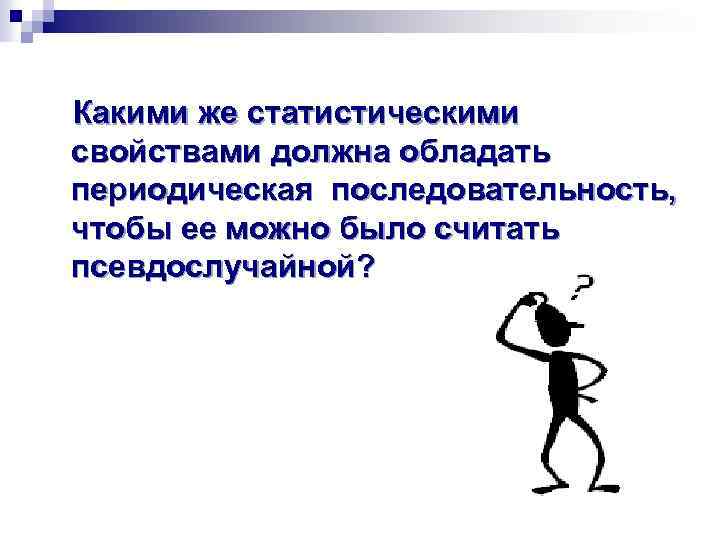 Какими же статистическими свойствами должна обладать периодическая последовательность, чтобы ее можно было считать псевдослучайной?

?